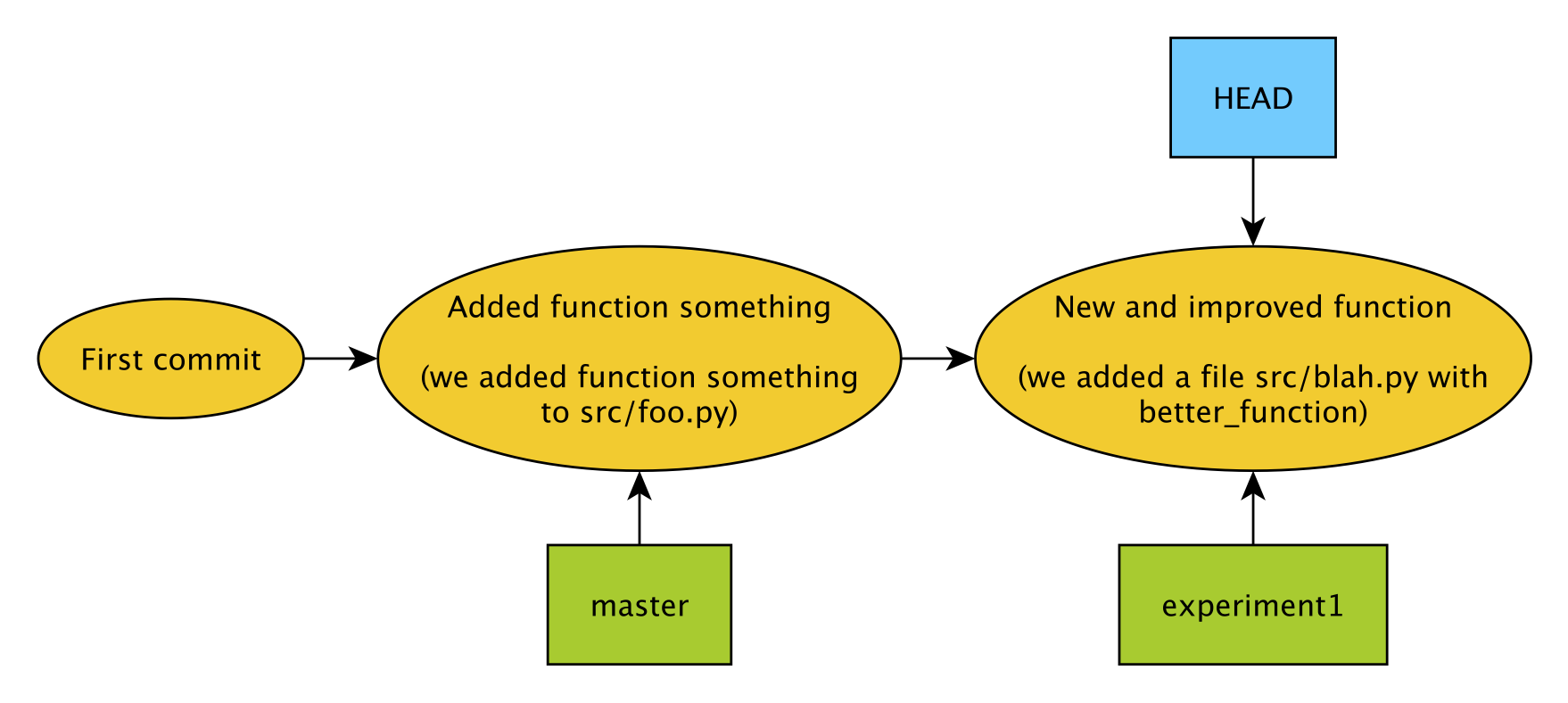 HEAD

First commit

Added function something

(we added function something to src/foo.py)

New and improved function

(we added a file src/blah.py with better_function)

master

experiment1